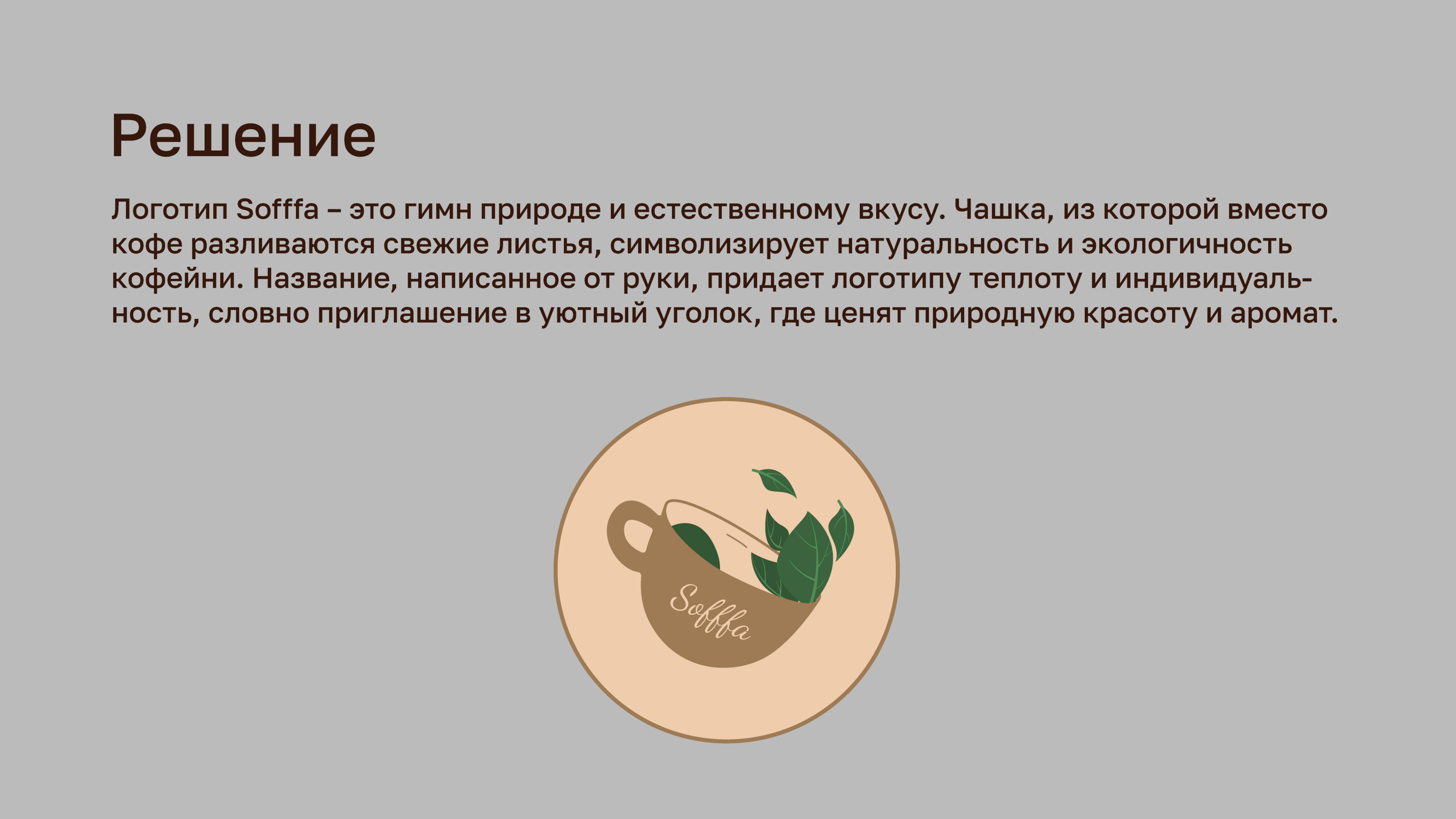 Решение

Логотип Sofffa – это гимн природе и естественному вкусу. Чашка, из которой вместо кофе разливаются свежие листья, символизирует натуральность и экологичность кофейни. Название, написанное от руки, придает логотипу теплоту и индивидуальность, словно приглашение в уютный уголок, где ценят природную красоту и аромат.

Sofffa